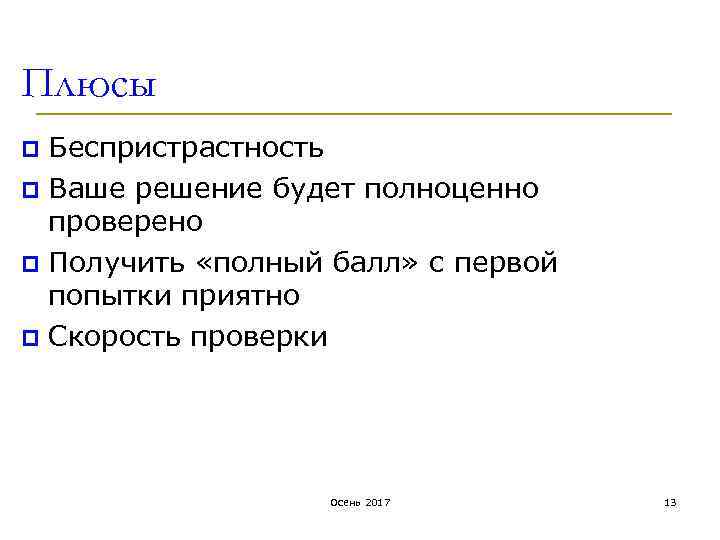 Плюсы

Беспристрастность

Ваше решение будет полноценно проверено

Получить «полный балл» с первой попытки приятно

Скорость проверки

Осень 2017

13